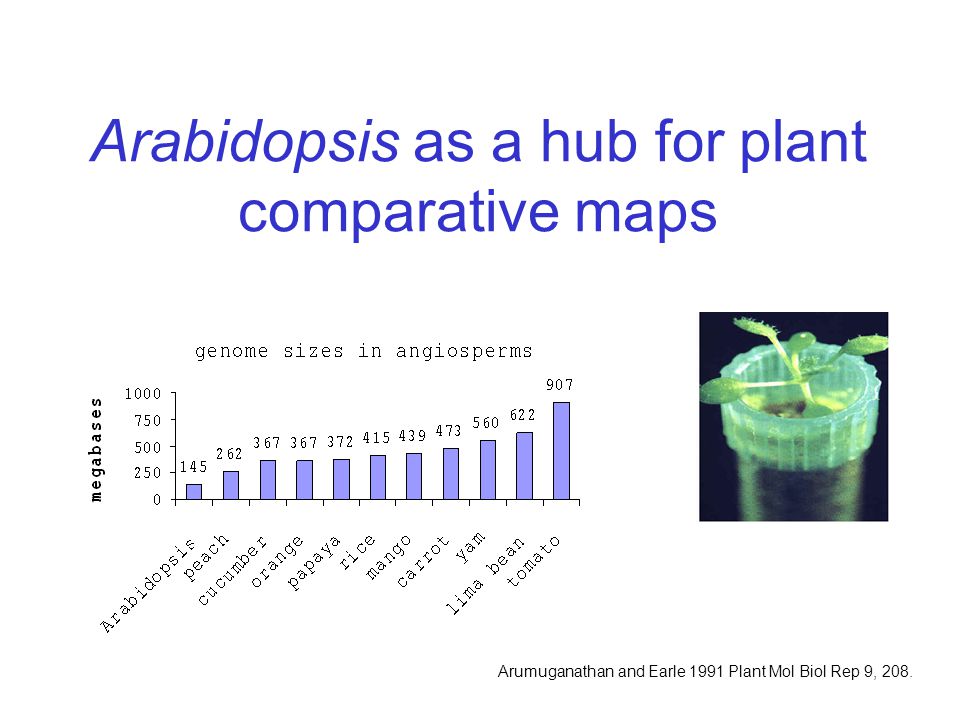 Arabidopsis as a hub for plant comparative maps

genome sizes in angiosperms

megabases

1000
750
500
250
0

145
262
367
367
372
415
439
473
560
622
907

Arabidopsis
peach
cucumber
orange
papaya
rice
mango
carrot
yam
lima bean
tomato

Arumuganathan and Earle 1991 Plant Mol Biol Rep 9, 208.